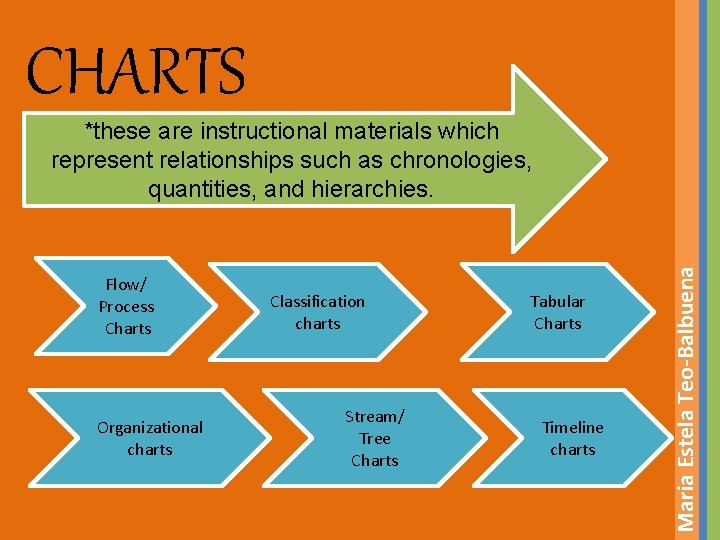 CHARTS

*these are instructional materials which represent relationships such as chronologies, quantities, and hierarchies.

Flow/ Process Charts

Classification charts

Tabular Charts

Organizational charts

Stream/ Tree Charts

Timeline charts

Maria Estela Teo-Balbuena